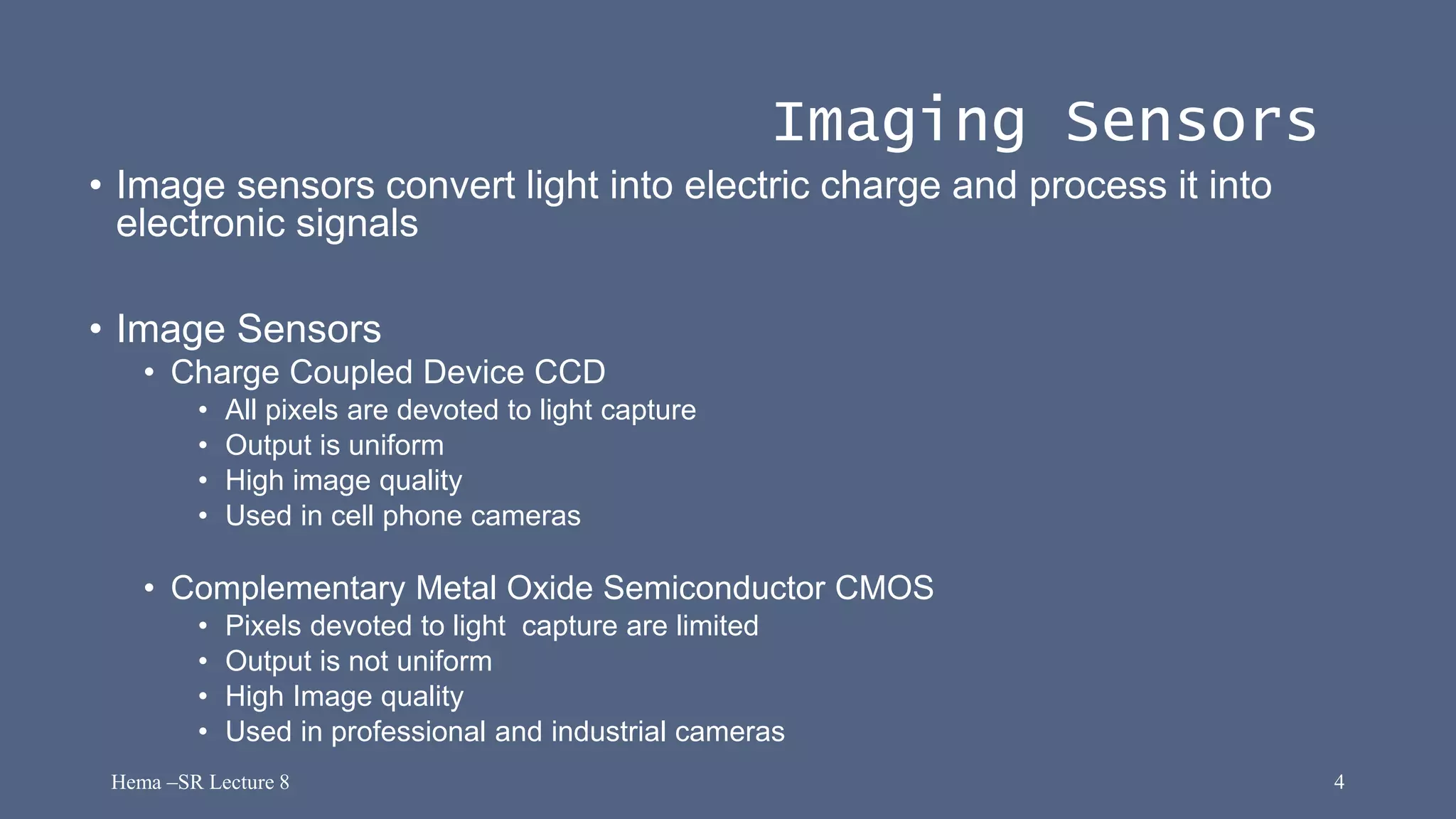 Imaging Sensors

• Image sensors convert light into electric charge and process it into electronic signals

• Image Sensors
• Charge Coupled Device CCD
• All pixels are devoted to light capture
• Output is uniform
• High image quality
• Used in cell phone cameras

• Complementary Metal Oxide Semiconductor CMOS
• Pixels devoted to light capture are limited
• Output is not uniform
• High Image quality
• Used in professional and industrial cameras

Hema –SR Lecture 8

4